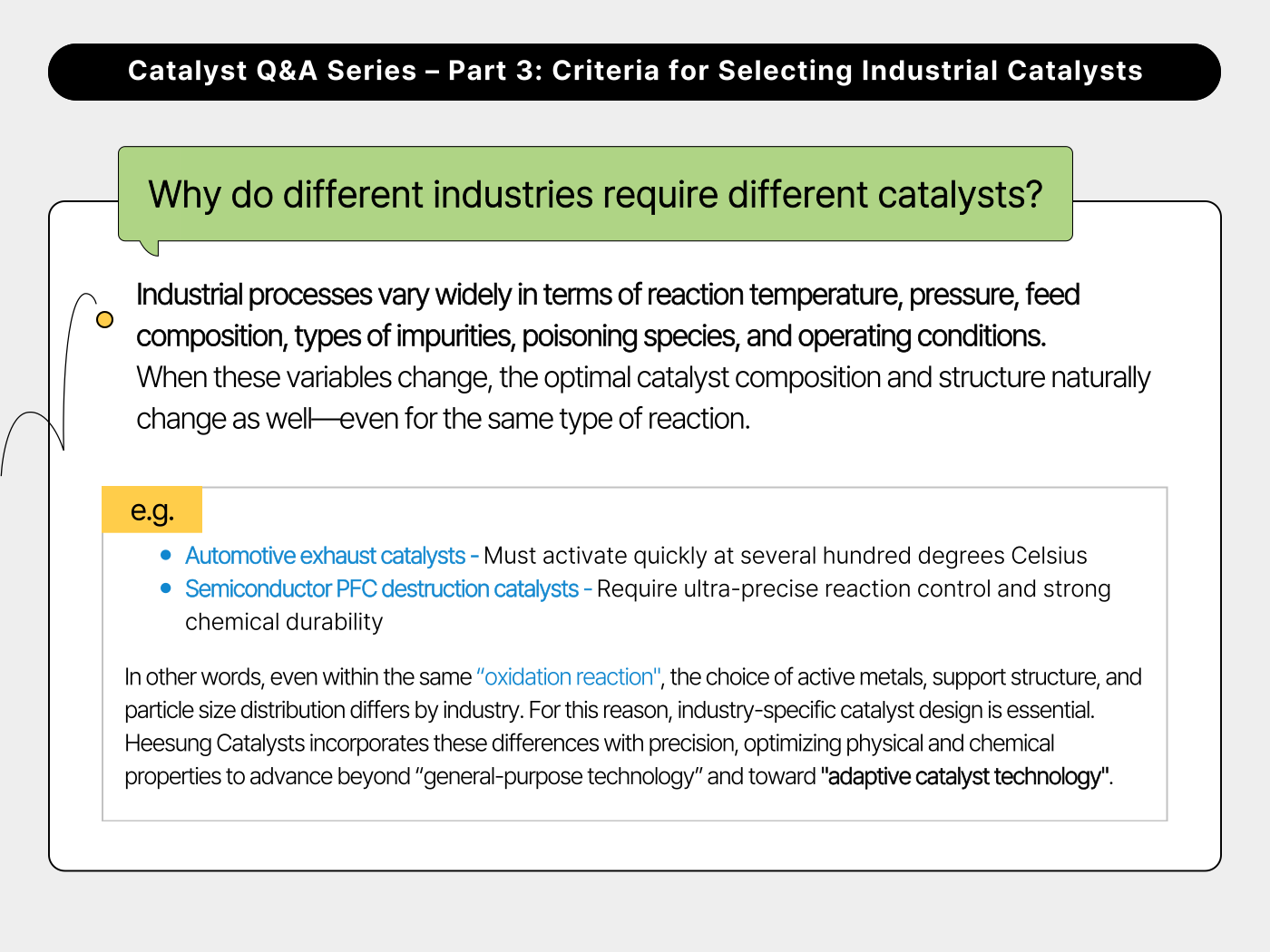 Catalyst Q&A Series – Part 3: Criteria for Selecting Industrial Catalysts

Why do different industries require different catalysts?

Industrial processes vary widely in terms of reaction temperature, pressure, feed composition, types of impurities, poisoning species, and operating conditions. When these variables change, the optimal catalyst composition and structure naturally change as well—even for the same type of reaction.

e.g.

- Automotive exhaust catalysts - Must activate quickly at several hundred degrees Celsius
- Semiconductor PFC destruction catalysts - Require ultra-precise reaction control and strong chemical durability

In other words, even within the same "oxidation reaction", the choice of active metals, support structure, and particle size distribution differs by industry. For this reason, industry-specific catalyst design is essential. Heesung Catalysts incorporates these differences with precision, optimizing physical and chemical properties to advance beyond "general-purpose technology" and toward "adaptive catalyst technology".